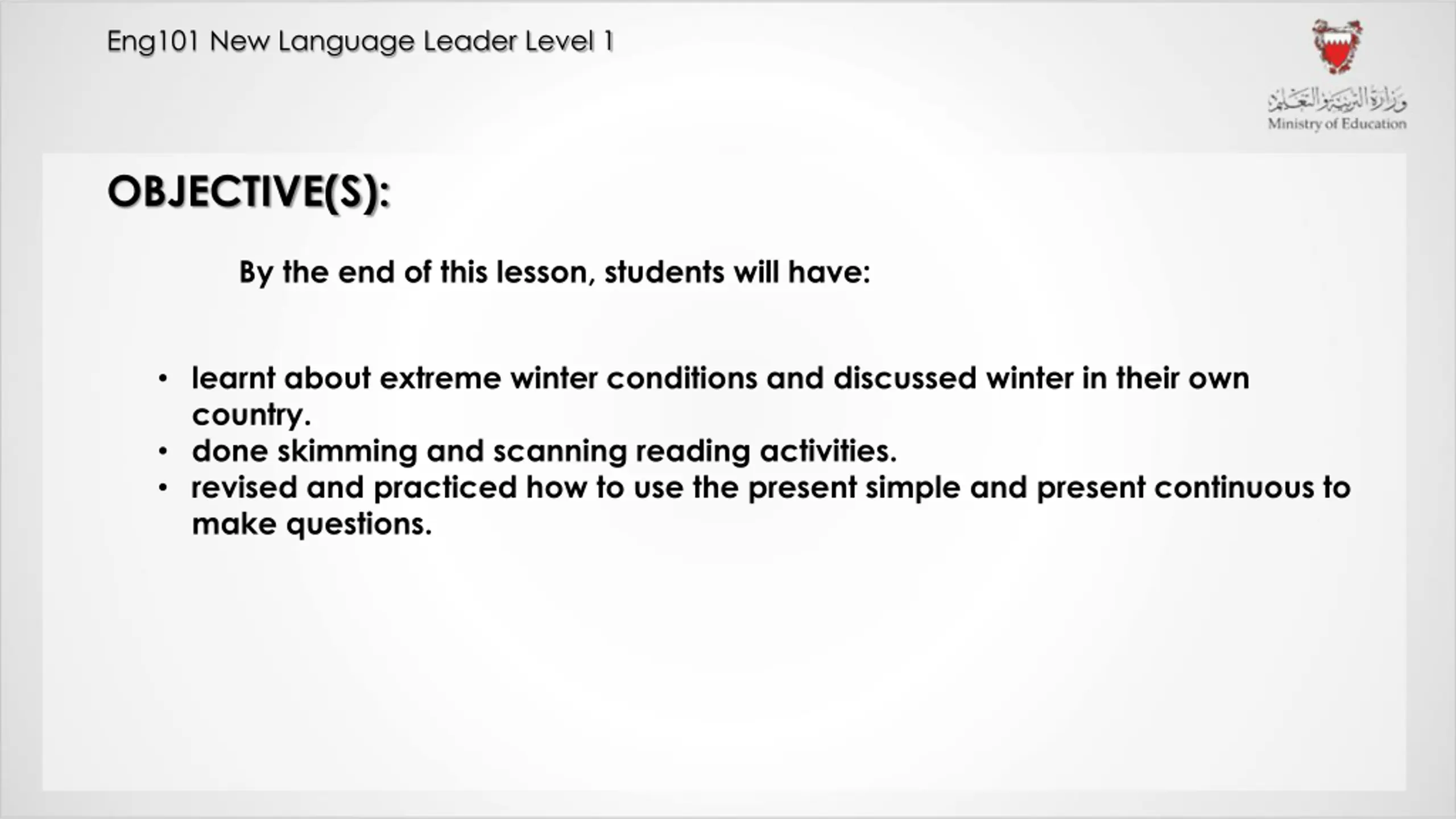 Eng101 New Language Leader Level 1

وزارة التربية والتعليم
Ministry of Education

OBJECTIVE(S):

By the end of this lesson, students will have:

• learnt about extreme winter conditions and discussed winter in their own country.
• done skimming and scanning reading activities.
• revised and practiced how to use the present simple and present continuous to make questions.